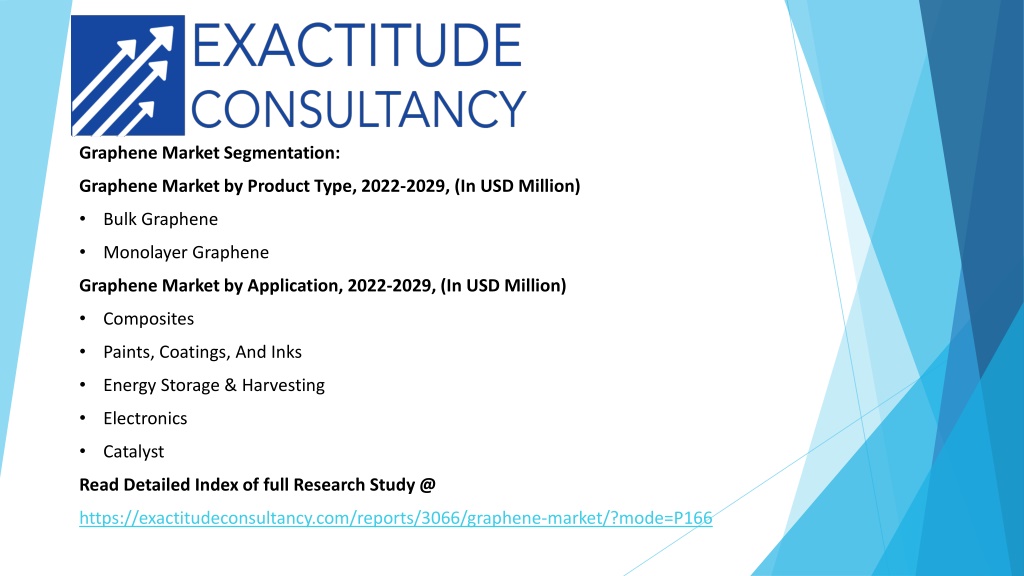 EXACTITUDE
CONSULTANCY

Graphene Market Segmentation:

Graphene Market by Product Type, 2022-2029, (In USD Million)

• Bulk Graphene
• Monolayer Graphene

Graphene Market by Application, 2022-2029, (In USD Million)

• Composites
• Paints, Coatings, And Inks
• Energy Storage & Harvesting
• Electronics
• Catalyst

Read Detailed Index of full Research Study @

https://exactitudeconsultancy.com/reports/3066/graphene-market/?mode=P166